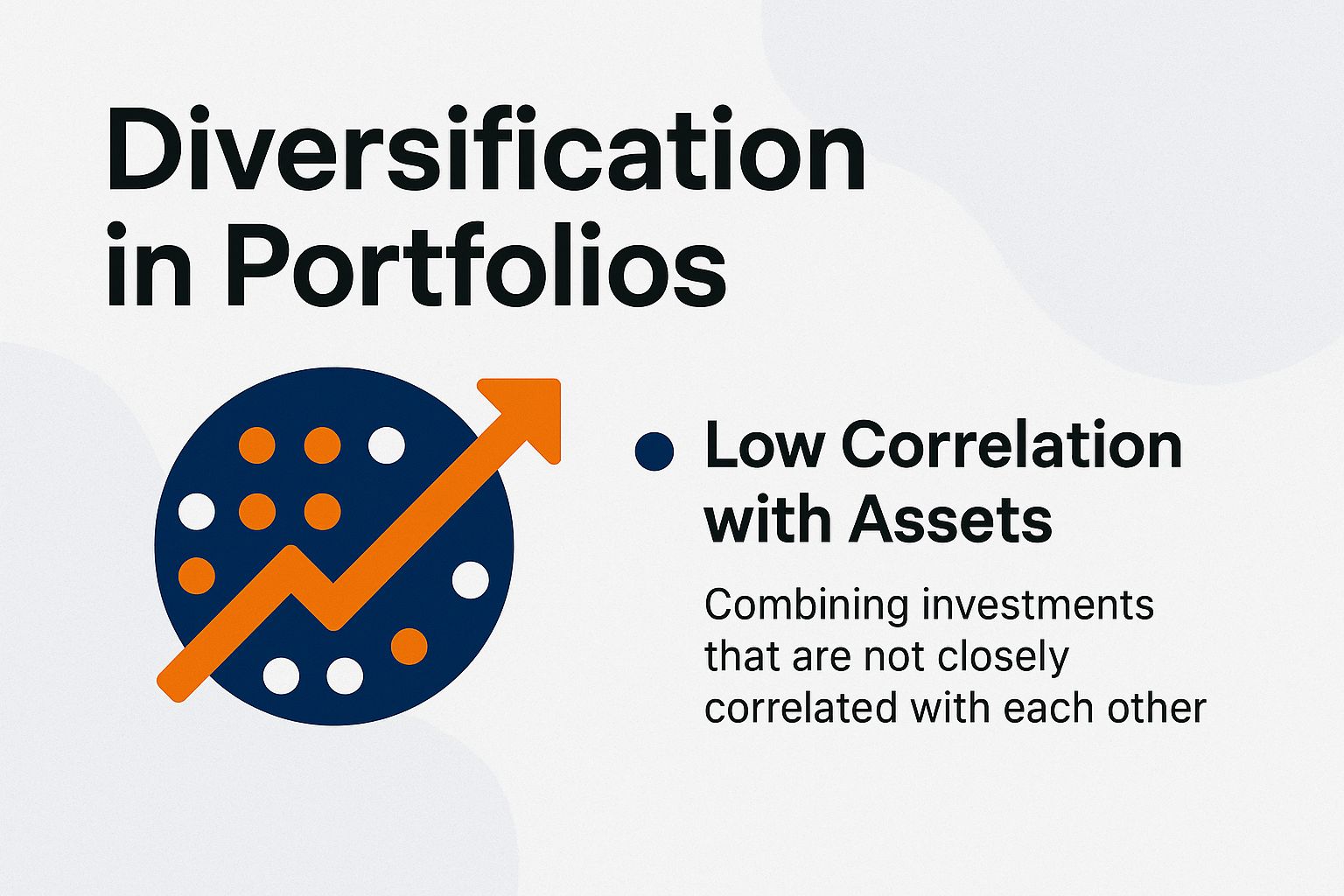 Diversification in Portfolios

Low Correlation with Assets

Combining investments that are not closely correlated with each other